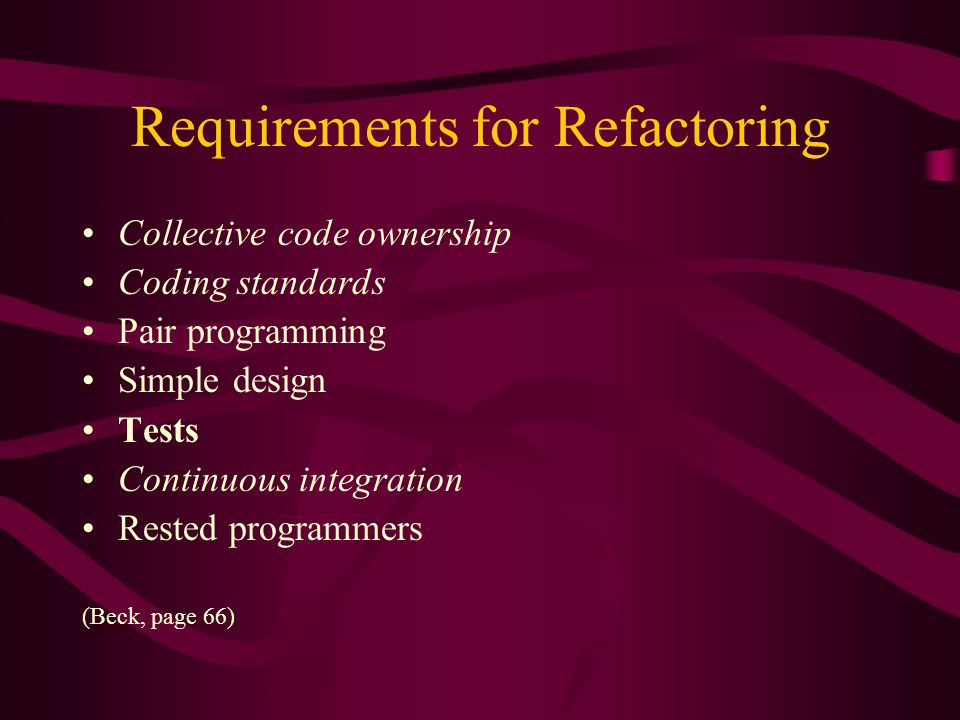 Requirements for Refactoring

• Collective code ownership
• Coding standards
• Pair programming
• Simple design
• Tests
• Continuous integration
• Rested programmers

(Beck, page 66)